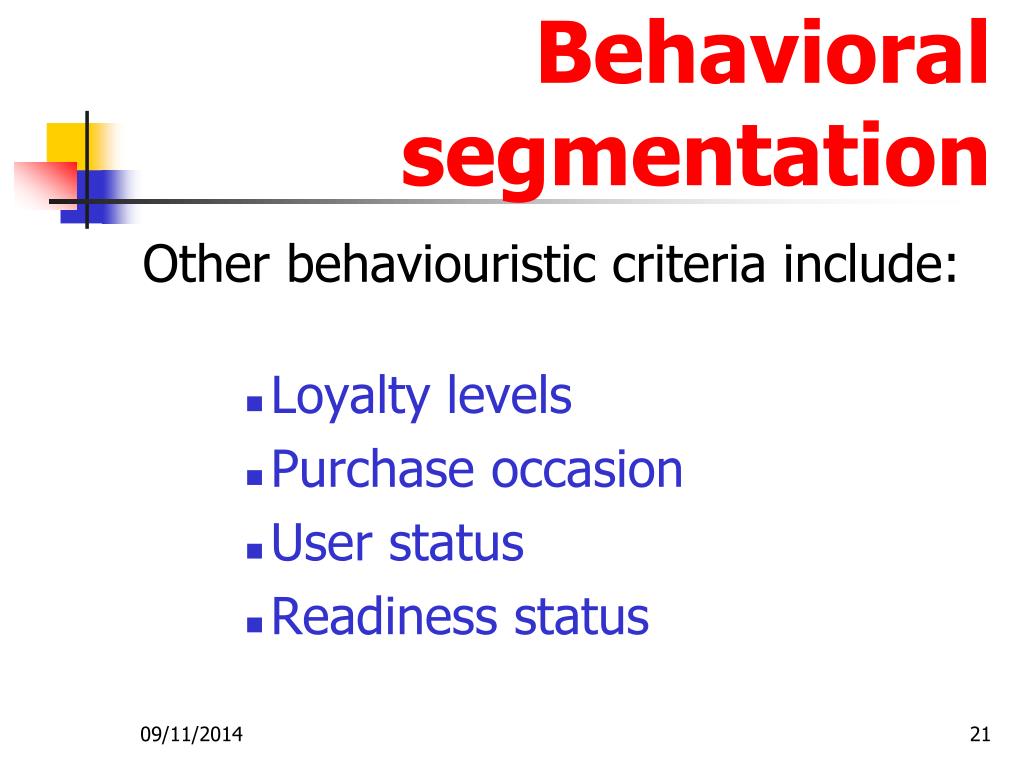 Behavioral segmentation

Other behaviouristic criteria include:

- Loyalty levels
- Purchase occasion
- User status
- Readiness status

09/11/2014

21